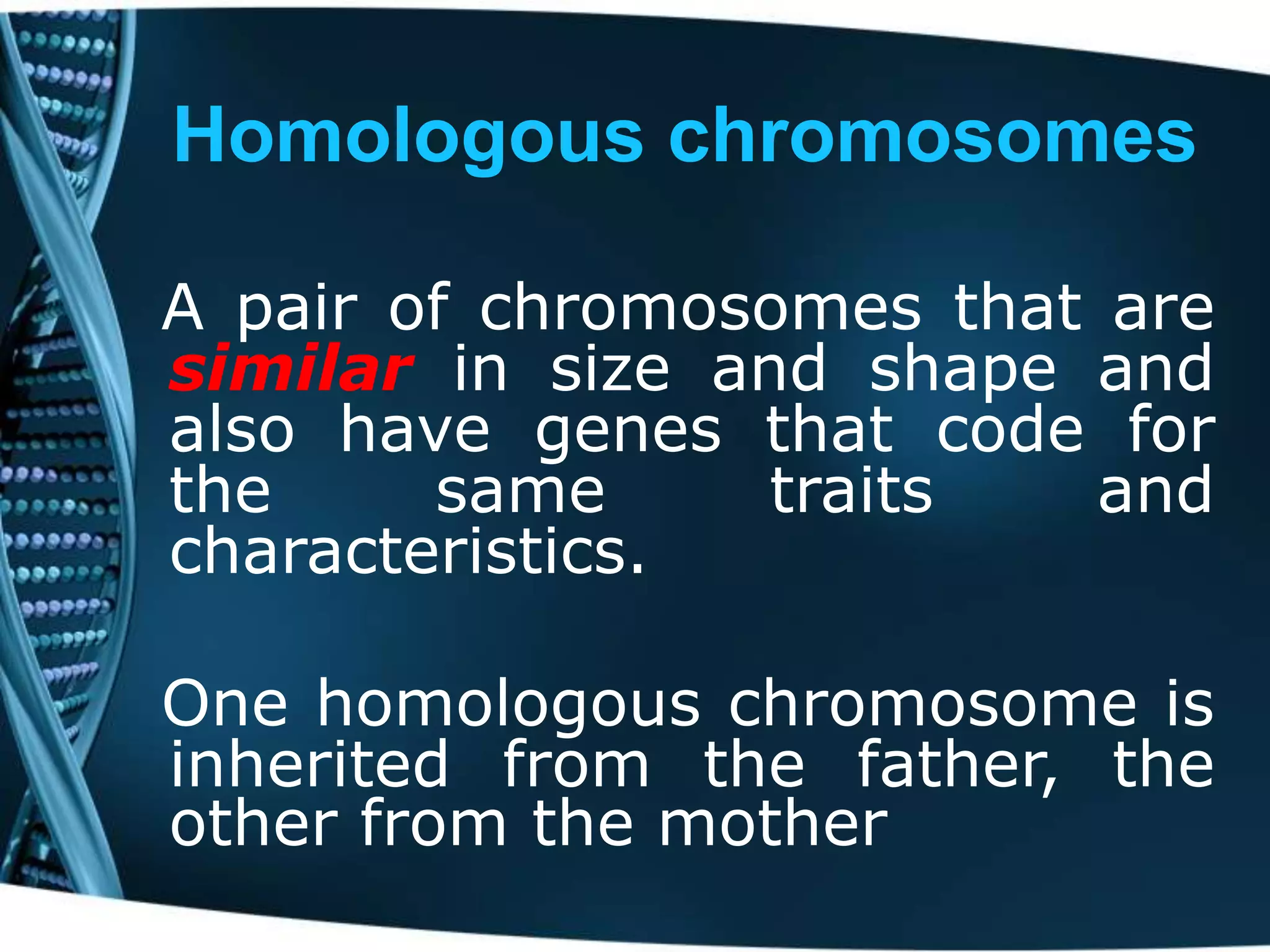 Homologous chromosomes

A pair of chromosomes that are similar in size and shape and also have genes that code for the same traits and characteristics.

One homologous chromosome is inherited from the father, the other from the mother